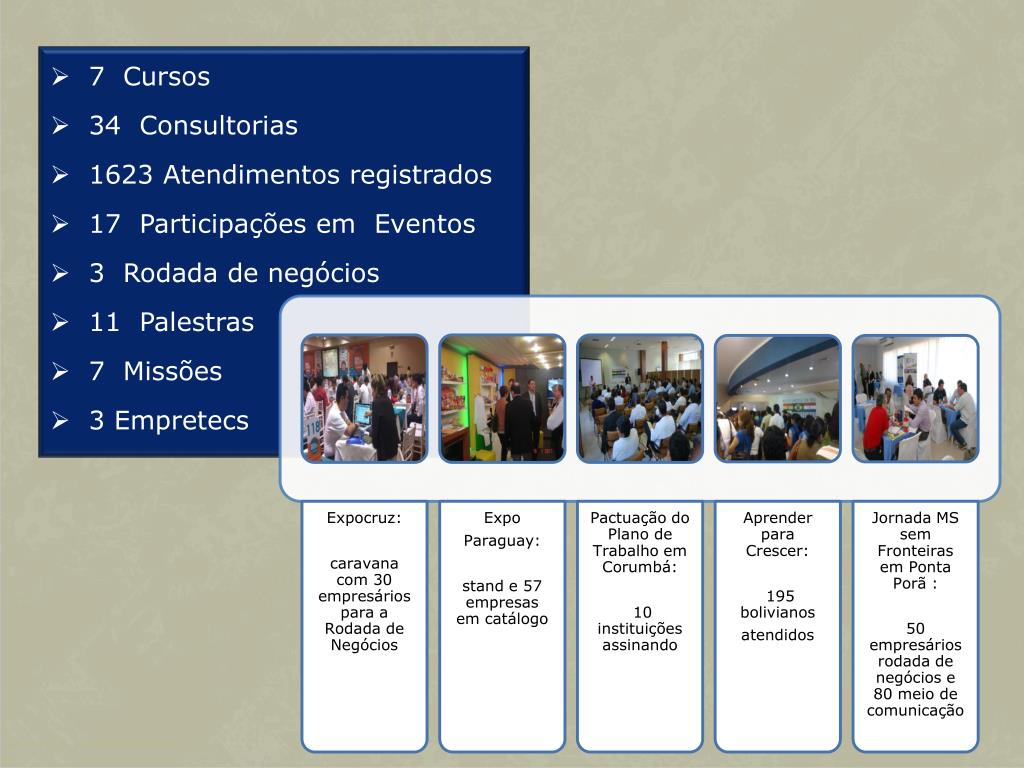 ➢ 7 Cursos
➢ 34 Consultorias
➢ 1623 Atendimentos registrados
➢ 17 Participações em Eventos
➢ 3 Rodada de negócios
➢ 11 Palestras
➢ 7 Missões
➢ 3 Empretecs

Expocruz:

caravana com 30 empresários para a Rodada de Negócios

Expo Paraguay:

stand e 57 empresas em catálogo

Pactuação do Plano de Trabalho em Corumbá:

10 instituições assinando

Aprender para Crescer:

195 bolivianos atendidos

Jornada MS sem Fronteiras em Ponta Porã :

50 empresários rodada de negócios e 80 meio de comunicação